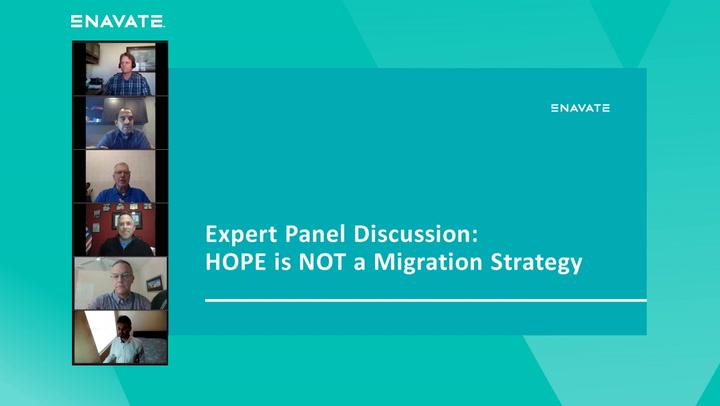 ENAVATE

ENAVATE

Expert Panel Discussion:
HOPE is NOT a Migration Strategy